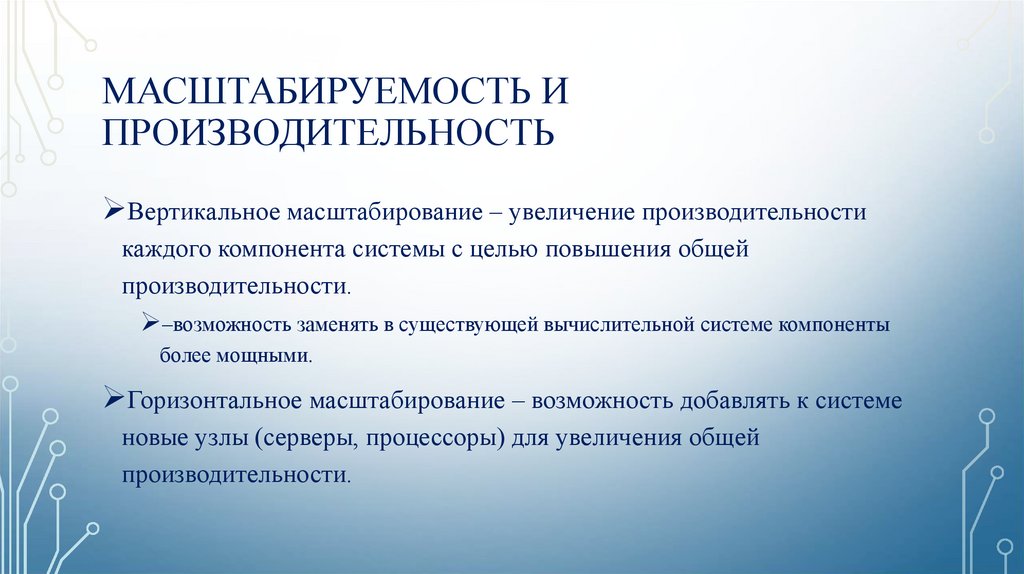 МАСШТАБИРУЕМОСТЬ И ПРОИЗВОДИТЕЛЬНОСТЬ

➢Вертикальное масштабирование – увеличение производительности каждого компонента системы с целью повышения общей производительности.

➢–возможность заменять в существующей вычислительной системе компоненты более мощными.

➢Горизонтальное масштабирование – возможность добавлять к системе новые узлы (серверы, процессоры) для увеличения общей производительности.